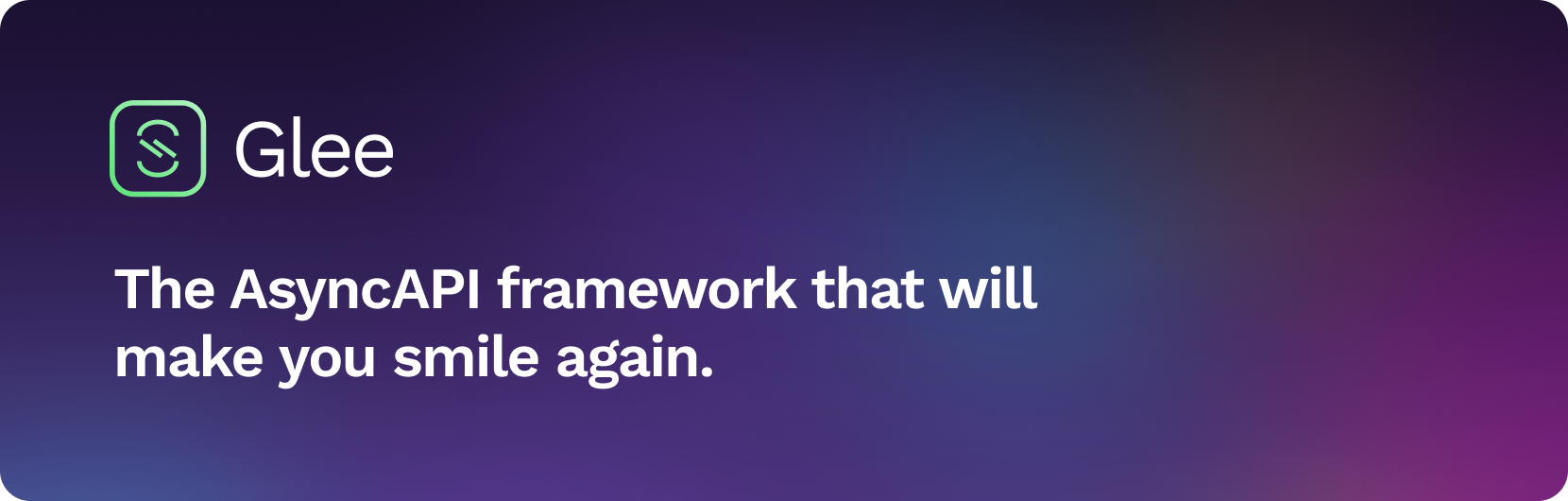 Glee

The AsyncAPI framework that will make you smile again.